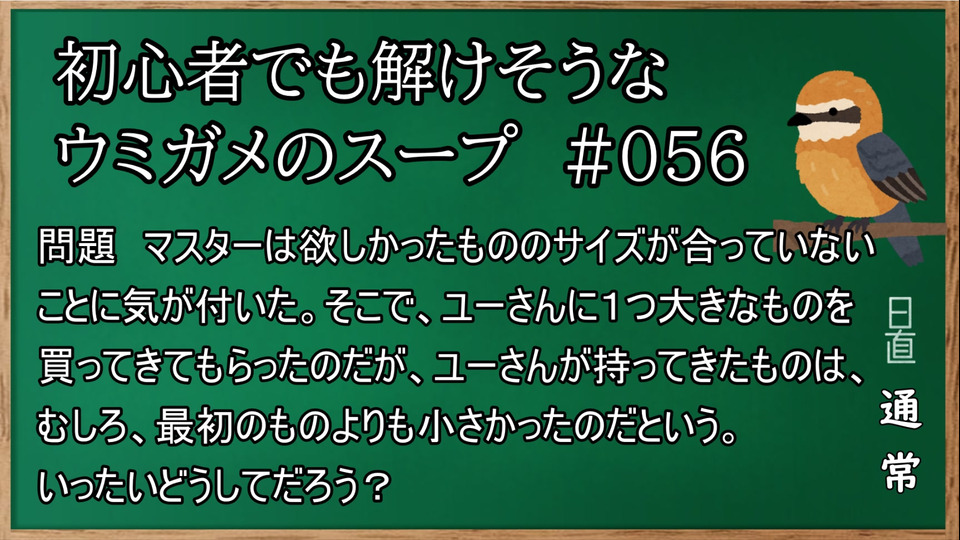 初心者でも解けそうな
ウミガメのスープ　#056

問題　マスターは欲しかったもののサイズが合っていないことに気が付いた。そこで、ユーさんに1つ大きなものを買ってきてもらったのだが、ユーさんが持ってきたものは、むしろ、最初のものよりも小さかったのだという。
いったいどうしてだろう？

日直
通常